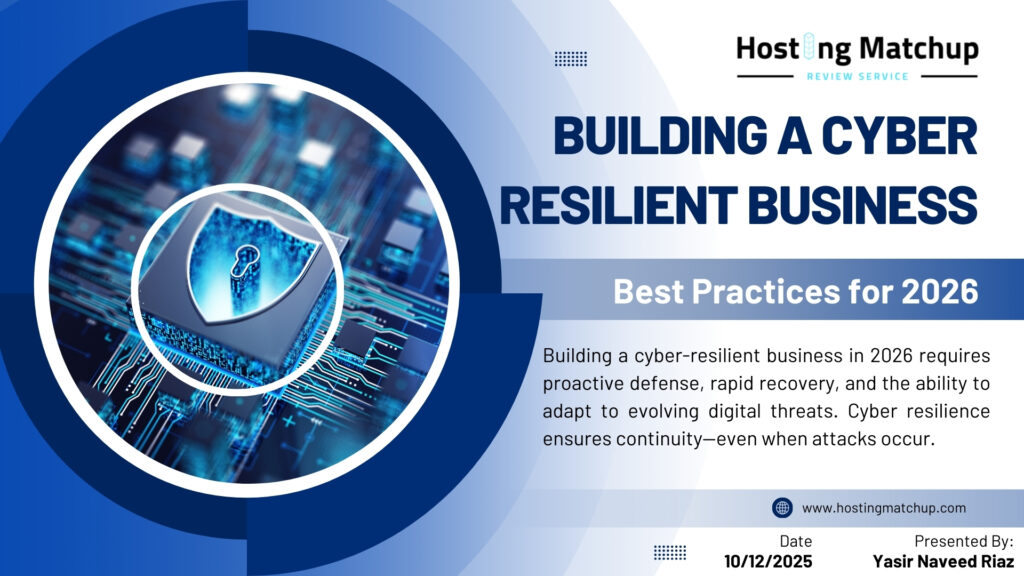 Hosting Matchup
REVIEW SERVICE

BUILDING A CYBER RESILIENT BUSINESS

Best Practices for 2026

Building a cyber-resilient business in 2026 requires proactive defense, rapid recovery, and the ability to adapt to evolving digital threats. Cyber resilience ensures continuity—even when attacks occur.

www.hostingmatchup.com

Date
10/12/2025

Presented By:
Yasir Naveed Riaz